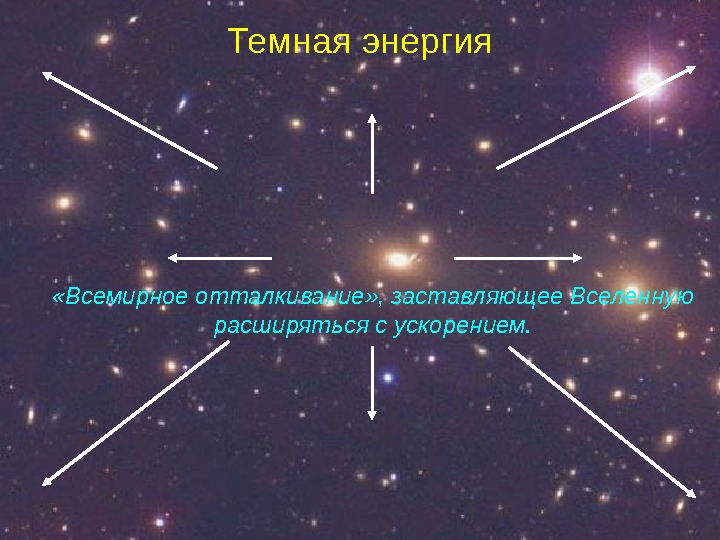 Темная энергия

«Всемирное отталкивание», заставляющее Вселенную расширяться с ускорением.